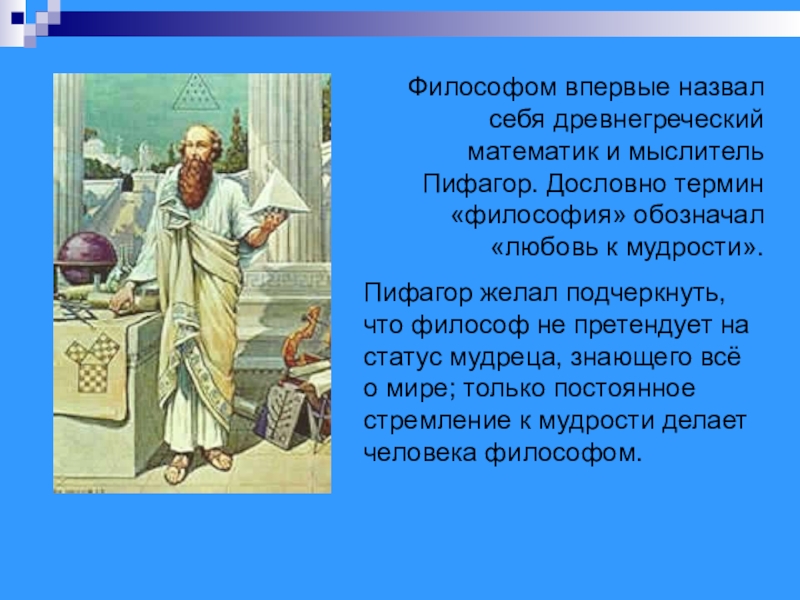 Философом впервые назвал себя древнегреческий математик и мыслитель Пифагор. Дословно термин «философия» обозначал «любовь к мудрости».

Пифагор желал подчеркнуть, что философ не претендует на статус мудреца, знающего всё о мире; только постоянное стремление к мудрости делает человека философом.